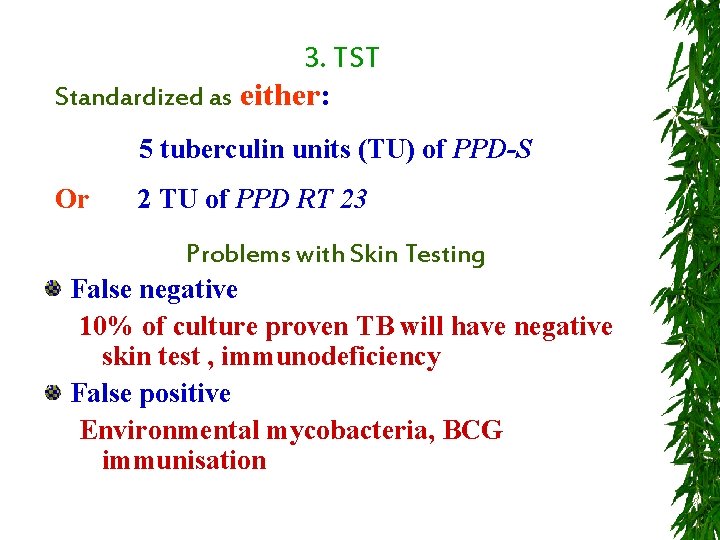 3. TST

Standardized as either:

5 tuberculin units (TU) of PPD-S

Or 2 TU of PPD RT 23

Problems with Skin Testing

False negative

10% of culture proven TB will have negative skin test , immunodeficiency

False positive

Environmental mycobacteria, BCG immunisation